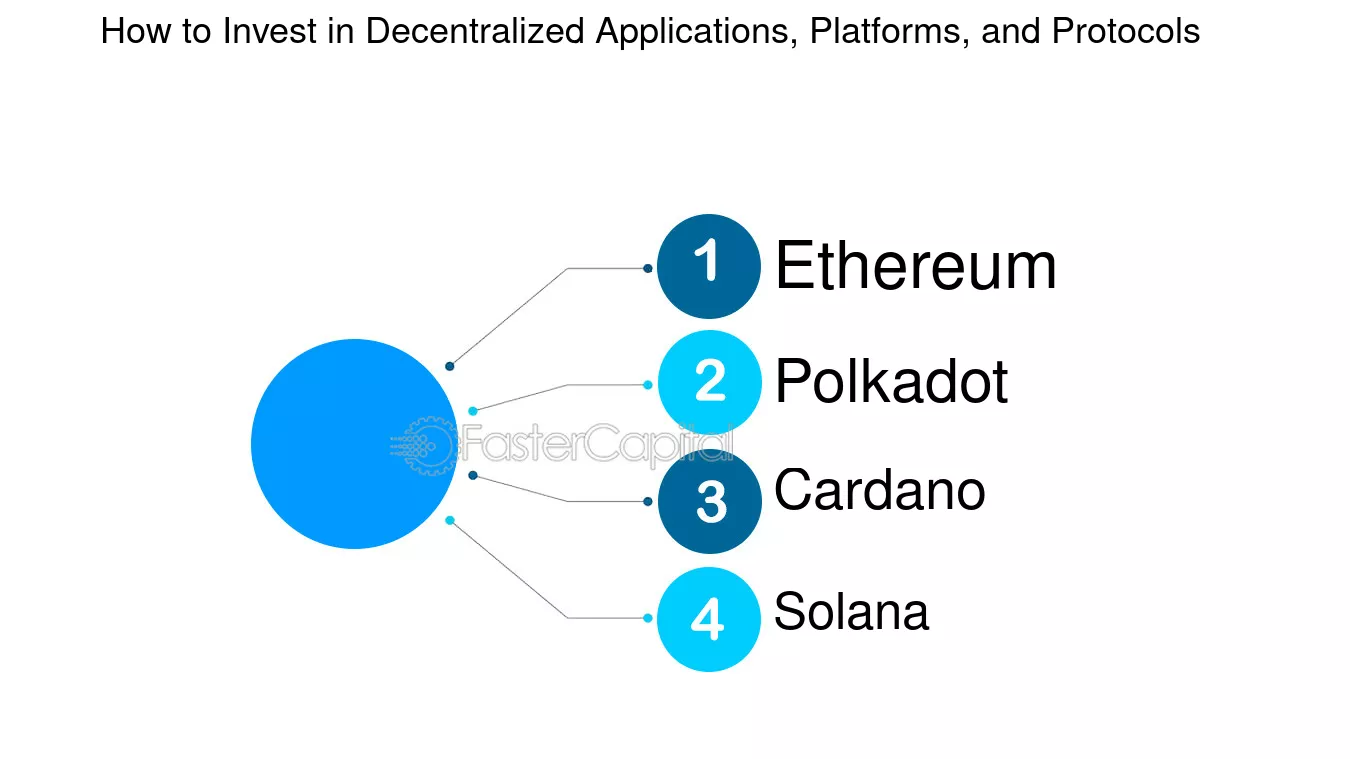 How to Invest in Decentralized Applications, Platforms, and Protocols

1 Ethereum

2 Polkadot

FasterCapital

3 Cardano

4 Solana